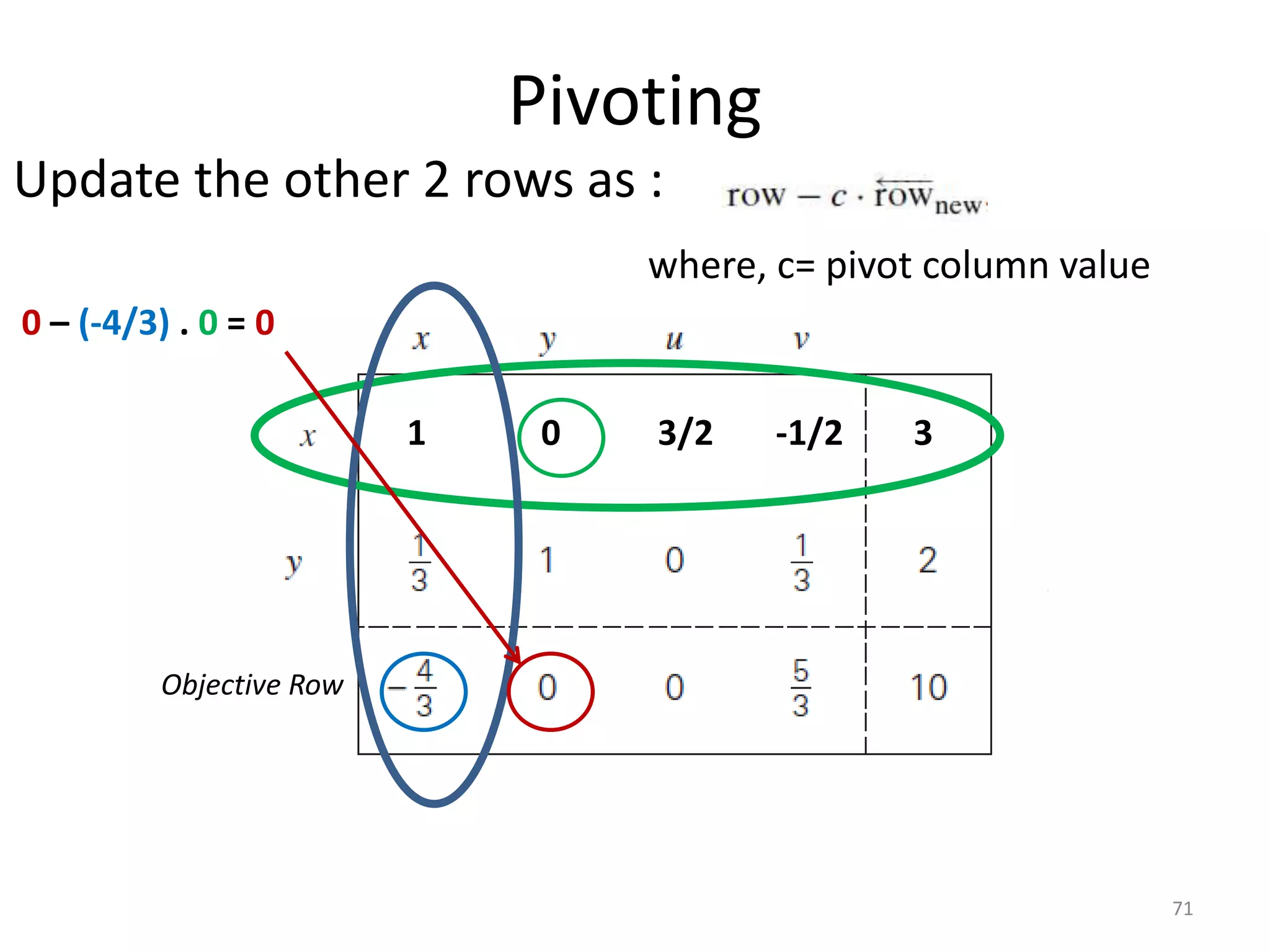 Pivoting

Update the other 2 rows as : $\text{row} - c \cdot \overleftarrow{\text{row}}_{\text{new}}$

where, c= pivot column value

0 – (-4/3) . 0 = 0

| | $x$ | $y$ | $u$ | $v$ | |
|---|---|---|---|---|---|
| $x$ | 1 | 0 | 3/2 | -1/2 | 3 |
| $y$ | $\frac{1}{3}$ | 1 | 0 | $\frac{1}{3}$ | 2 |
| Objective Row | $-\frac{4}{3}$ | 0 | 0 | $\frac{5}{3}$ | 10 |

71